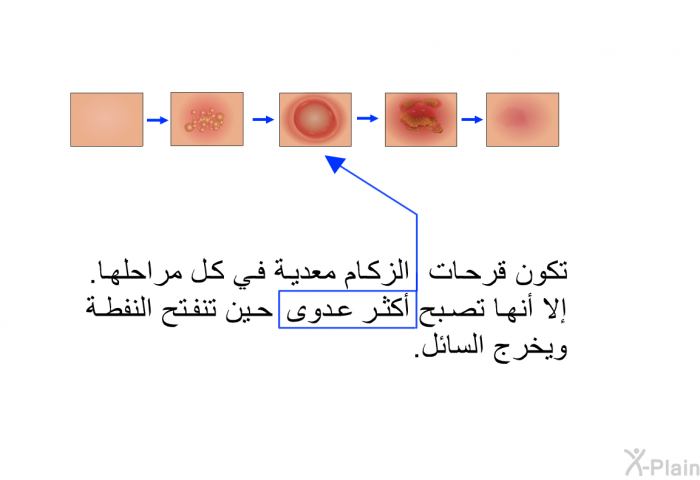 تكون قرحات الزكام معدية في كل مراحلها. إلا أنها تصبح أكثر عدوى حين تنفتح النفطة ويخرج السائل.

X-Plain